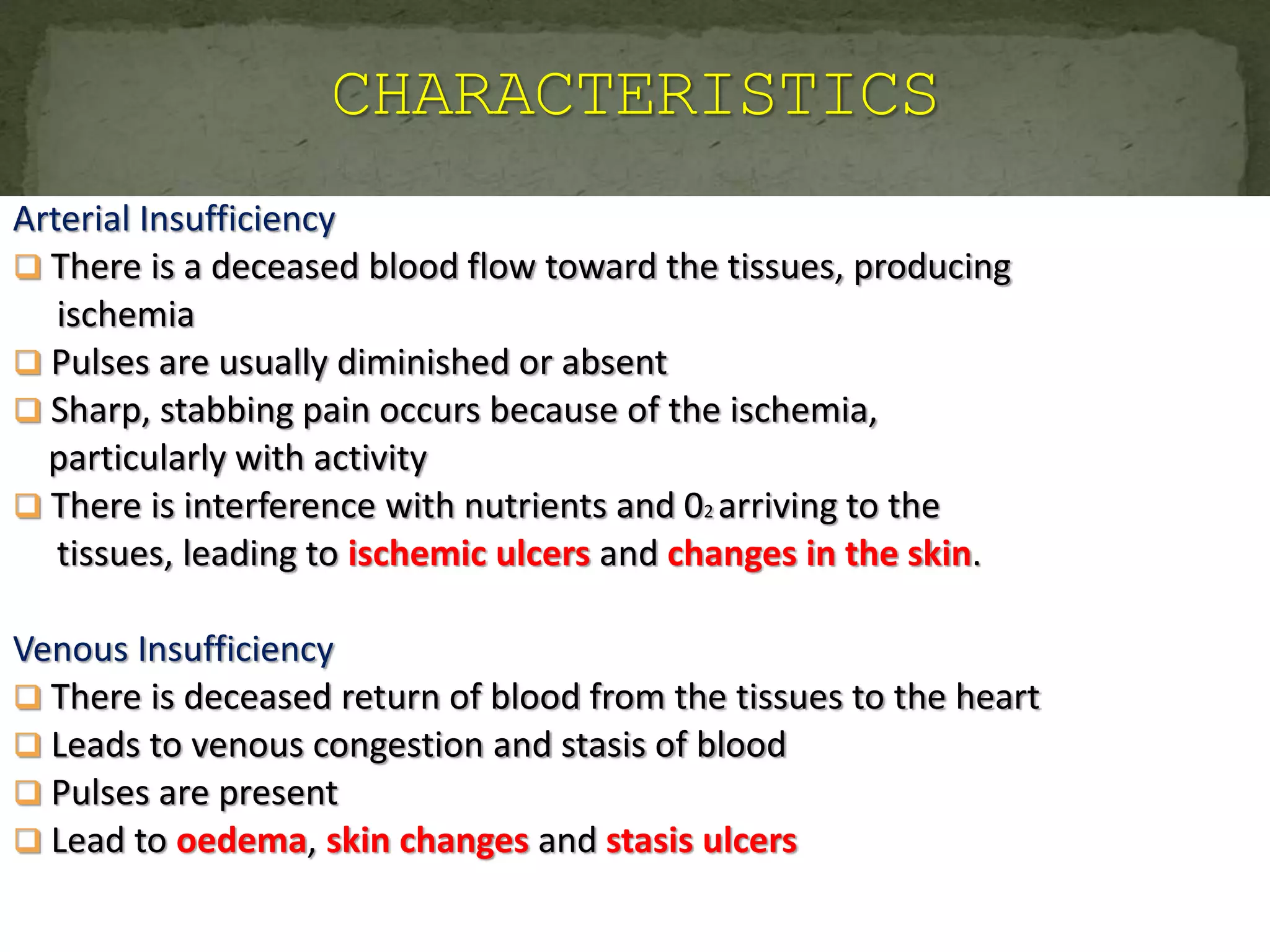 CHARACTERISTICS

Arterial Insufficiency

❑ There is a deceased blood flow toward the tissues, producing ischemia

❑ Pulses are usually diminished or absent

❑ Sharp, stabbing pain occurs because of the ischemia, particularly with activity

❑ There is interference with nutrients and $0_2$ arriving to the tissues, leading to ischemic ulcers and changes in the skin.

Venous Insufficiency

❑ There is deceased return of blood from the tissues to the heart

❑ Leads to venous congestion and stasis of blood

❑ Pulses are present

❑ Lead to oedema, skin changes and stasis ulcers